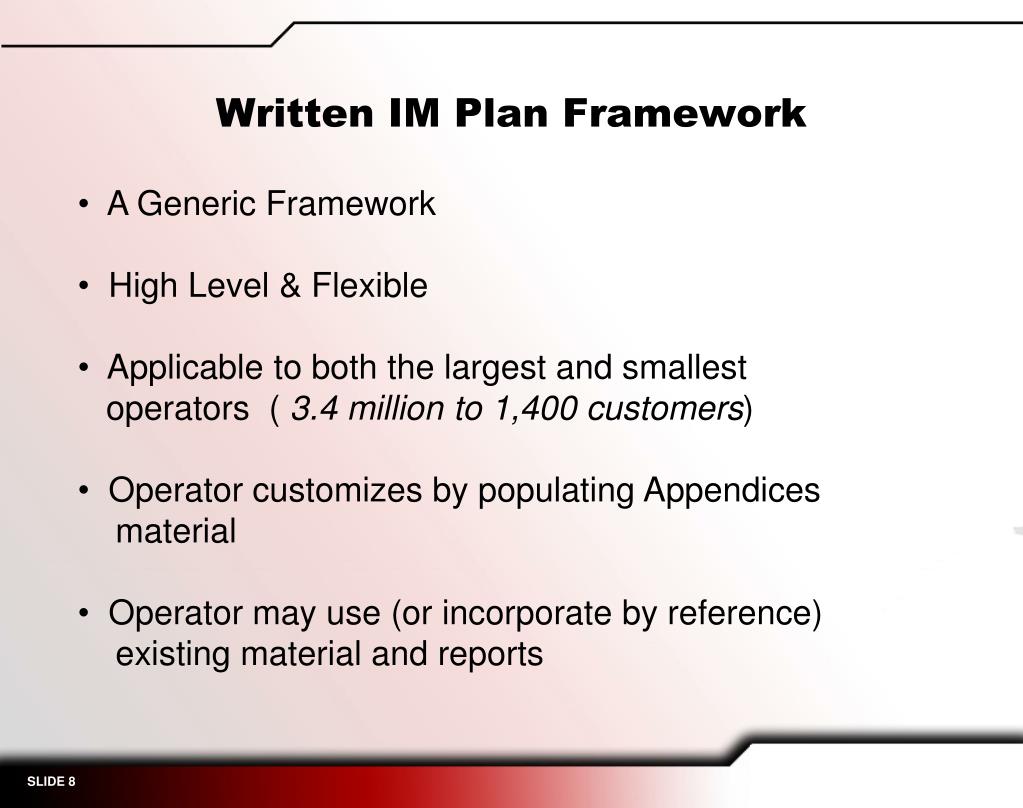 Written IM Plan Framework

• A Generic Framework

• High Level & Flexible

• Applicable to both the largest and smallest operators ( 3.4 million to 1,400 customers)

• Operator customizes by populating Appendices material

• Operator may use (or incorporate by reference) existing material and reports

SLIDE 8